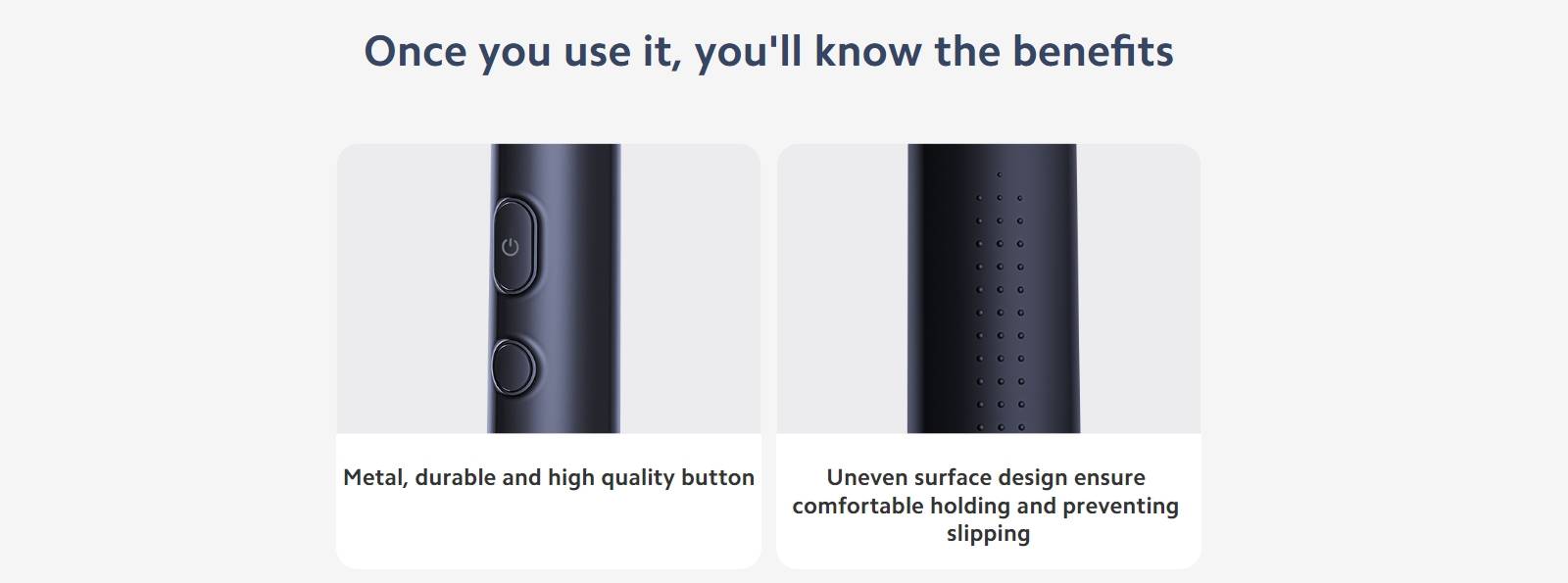 Once you use it, you'll know the benefits

Metal, durable and high quality button

Uneven surface design ensure comfortable holding and preventing slipping